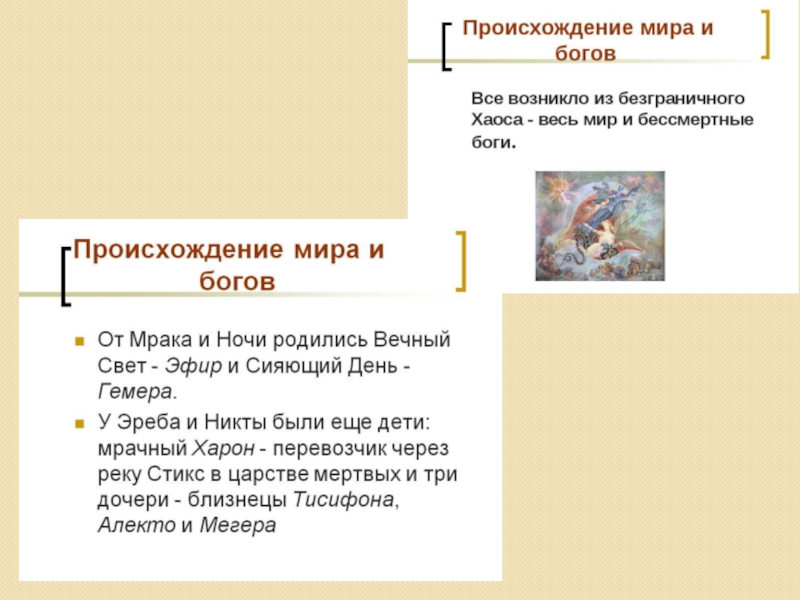 Происхождение мира и богов

Все возникло из безграничного Хаоса - весь мир и бессмертные боги.

Происхождение мира и богов

От Мрака и Ночи родились Вечный Свет - Эфир и Сияющий День - Гемера.

У Эреба и Никты были еще дети: мрачный Харон - перевозчик через реку Стикс в царстве мертвых и три дочери - близнецы Тисифона, Алекто и Мегера